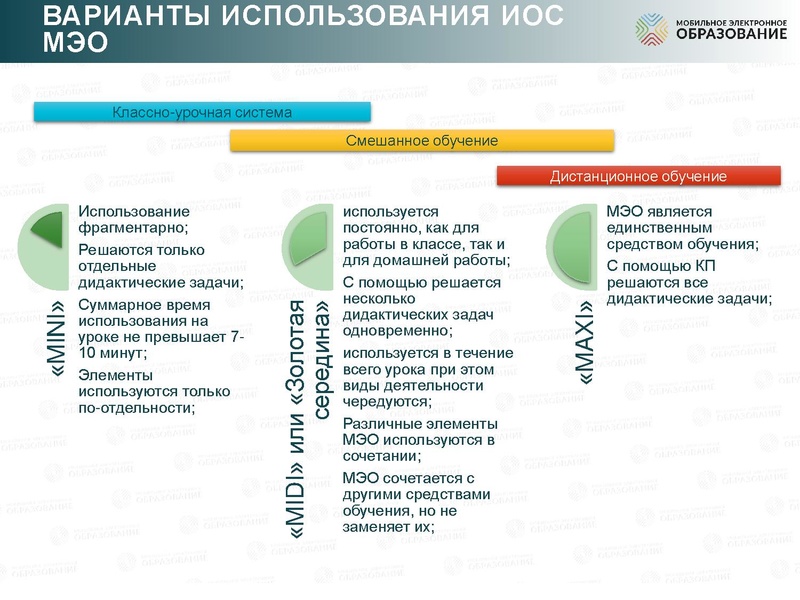 ВАРИАНТЫ ИСПОЛЬЗОВАНИЯ ИОС МЭО

МОБИЛЬНОЕ ЭЛЕКТРОННОЕ ОБРАЗОВАНИЕ

Классно-урочная система

Смешанное обучение

Дистанционное обучение

«MINI»

Использование фрагментарно;

Решаются только отдельные дидактические задачи;

Суммарное время использования на уроке не превышает 7-10 минут;

Элементы используются только по-отдельности;

«MIDI» или «Золотая середина»

используется постоянно, как для работы в классе, так и для домашней работы;

С помощью решается несколько дидактических задач одновременно;

используется в течение всего урока при этом виды деятельности чередуются;

Различные элементы МЭО используются в сочетании;

МЭО сочетается с другими средствами обучения, но не заменяет их;

«MAXI»

МЭО является единственным средством обучения;

С помощью КП решаются все дидактические задачи;